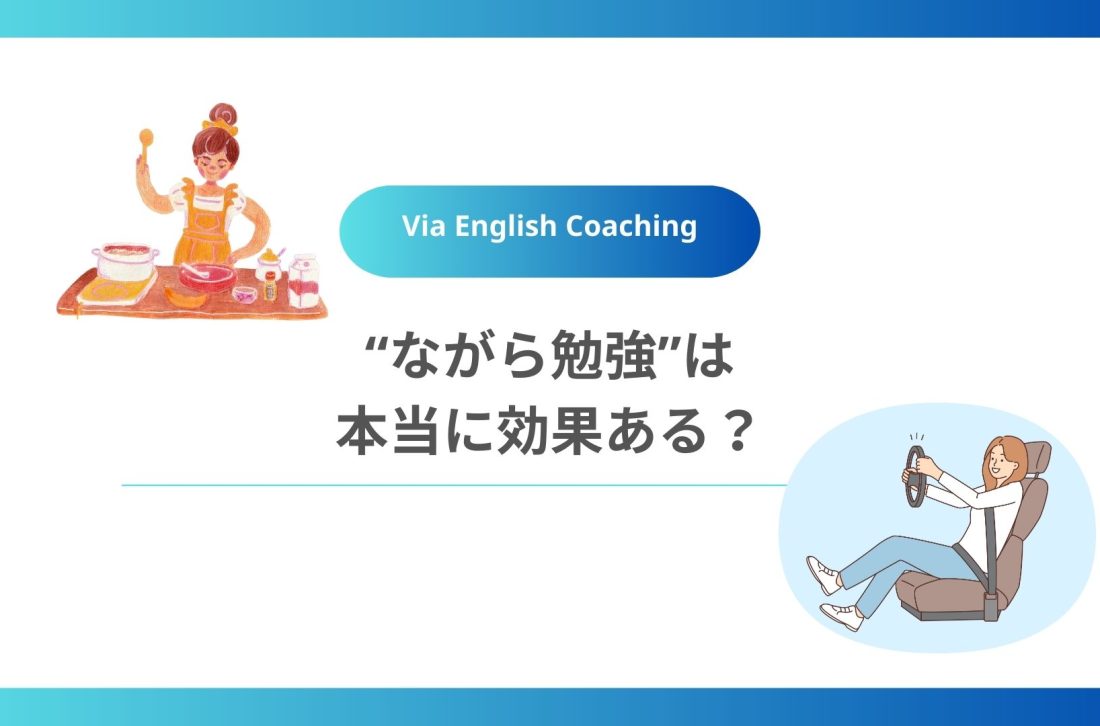 Via English Coaching

“ながら勉強”は
本当に効果ある？